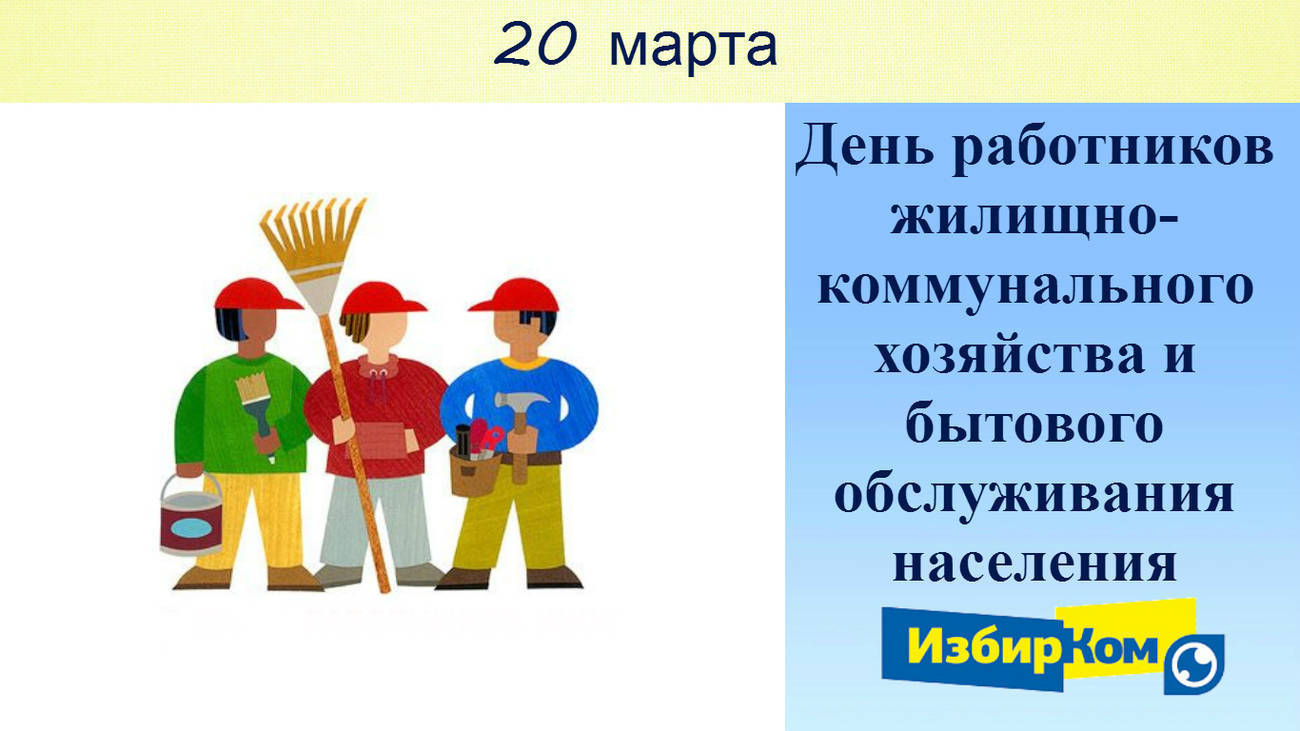 20 марта

День работников жилищно-коммунального хозяйства и бытового обслуживания населения

ИзбирКом